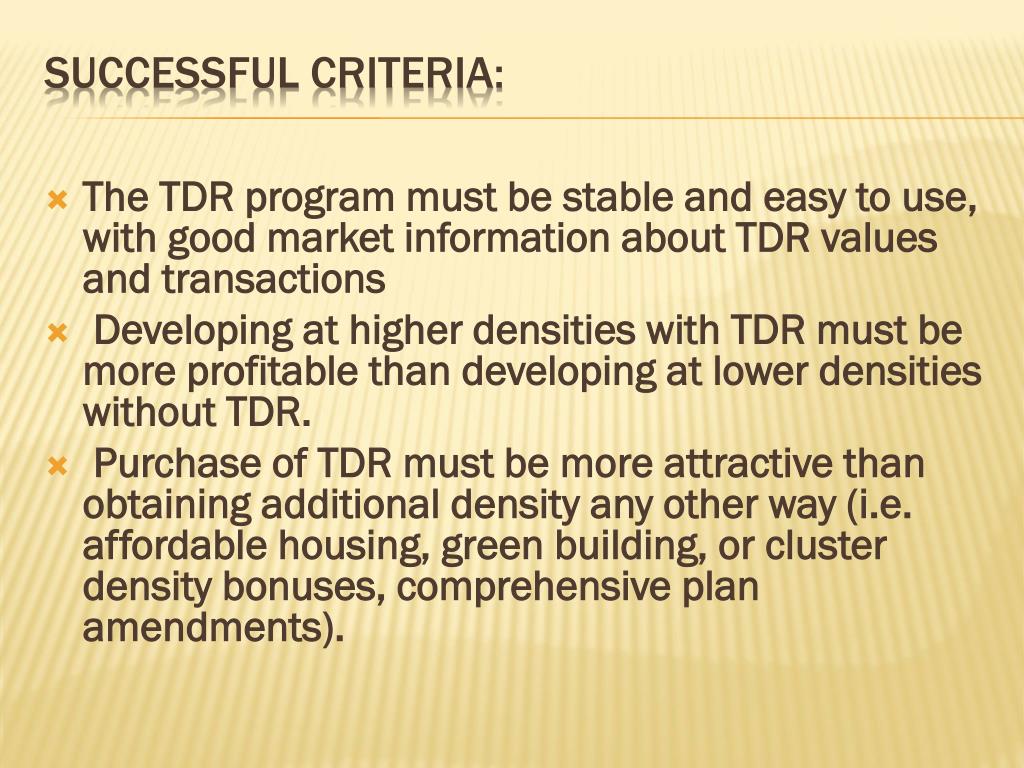 SUCCESSFUL CRITERIA:

The TDR program must be stable and easy to use, with good market information about TDR values and transactions

Developing at higher densities with TDR must be more profitable than developing at lower densities without TDR.

Purchase of TDR must be more attractive than obtaining additional density any other way (i.e. affordable housing, green building, or cluster density bonuses, comprehensive plan amendments).